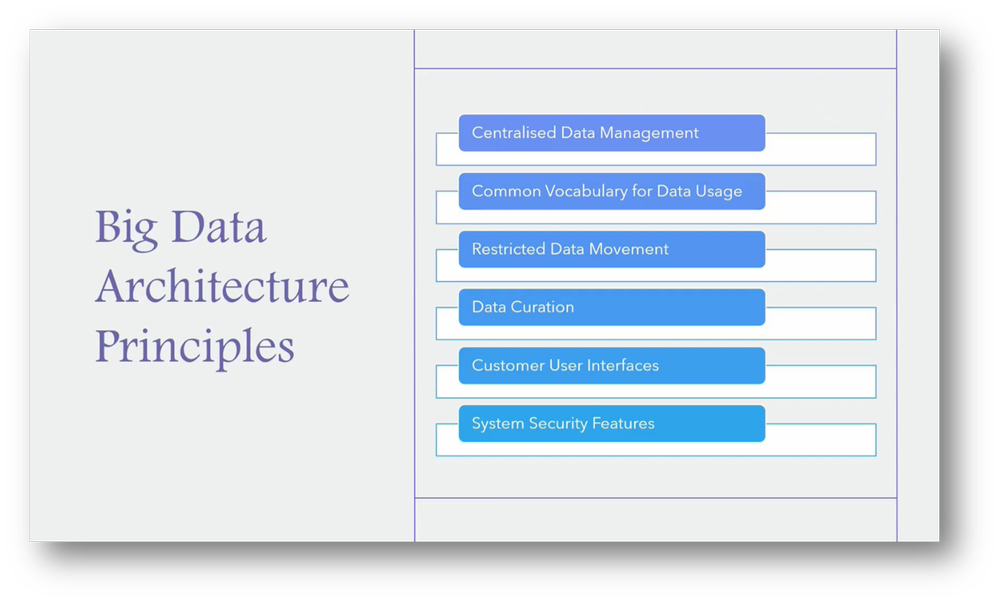 Big Data Architecture Principles

Centralised Data Management

Common Vocabulary for Data Usage

Restricted Data Movement

Data Curation

Customer User Interfaces

System Security Features